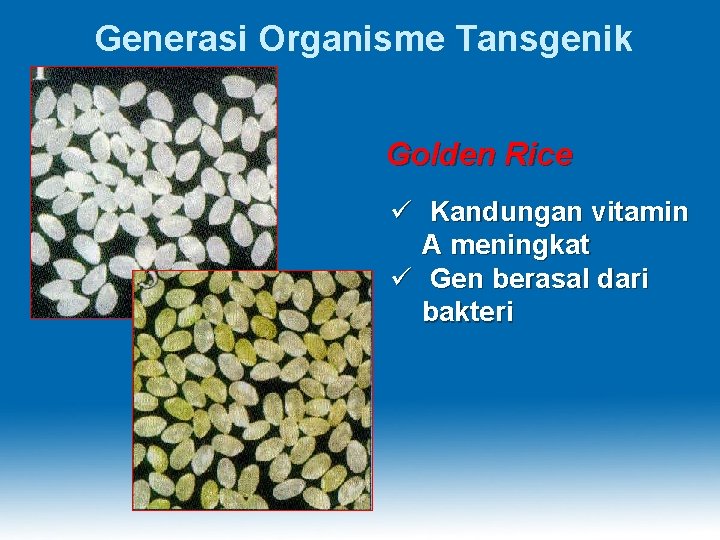 Generasi Organisme Tansgenik

Golden Rice

✓ Kandungan vitamin A meningkat
✓ Gen berasal dari bakteri